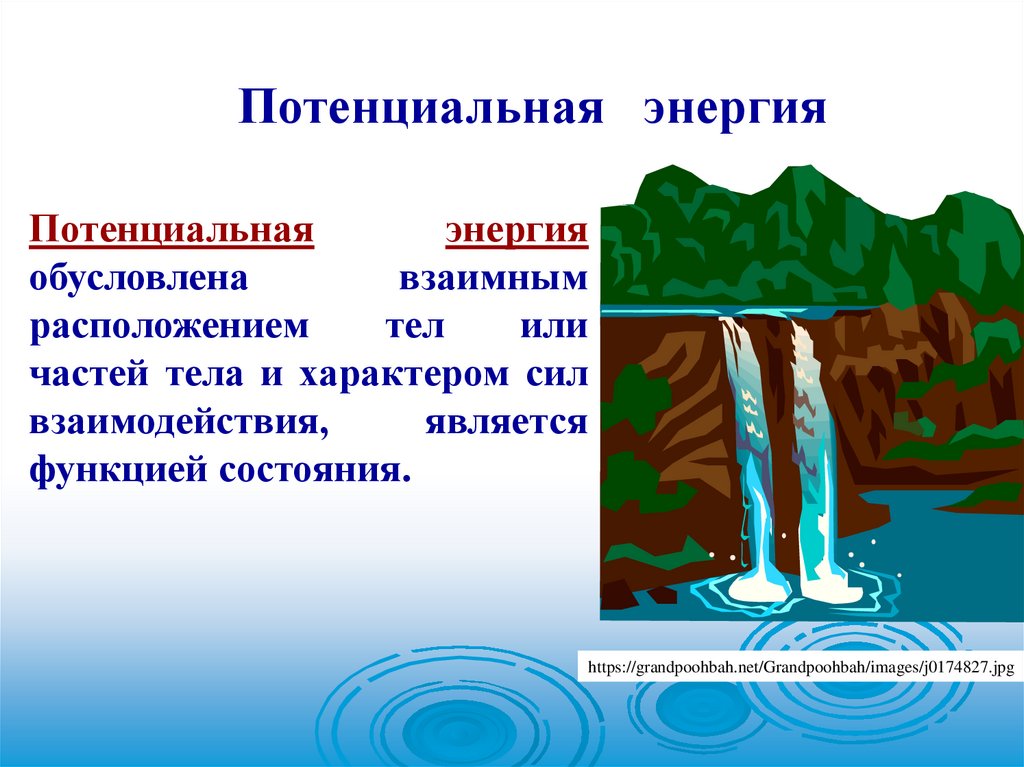 Потенциальная энергия

Потенциальная энергия обусловлена взаимным расположением тел или частей тела и характером сил взаимодействия, является функцией состояния.

https://grandpoohbah.net/Grandpoohbah/images/j0174827.jpg